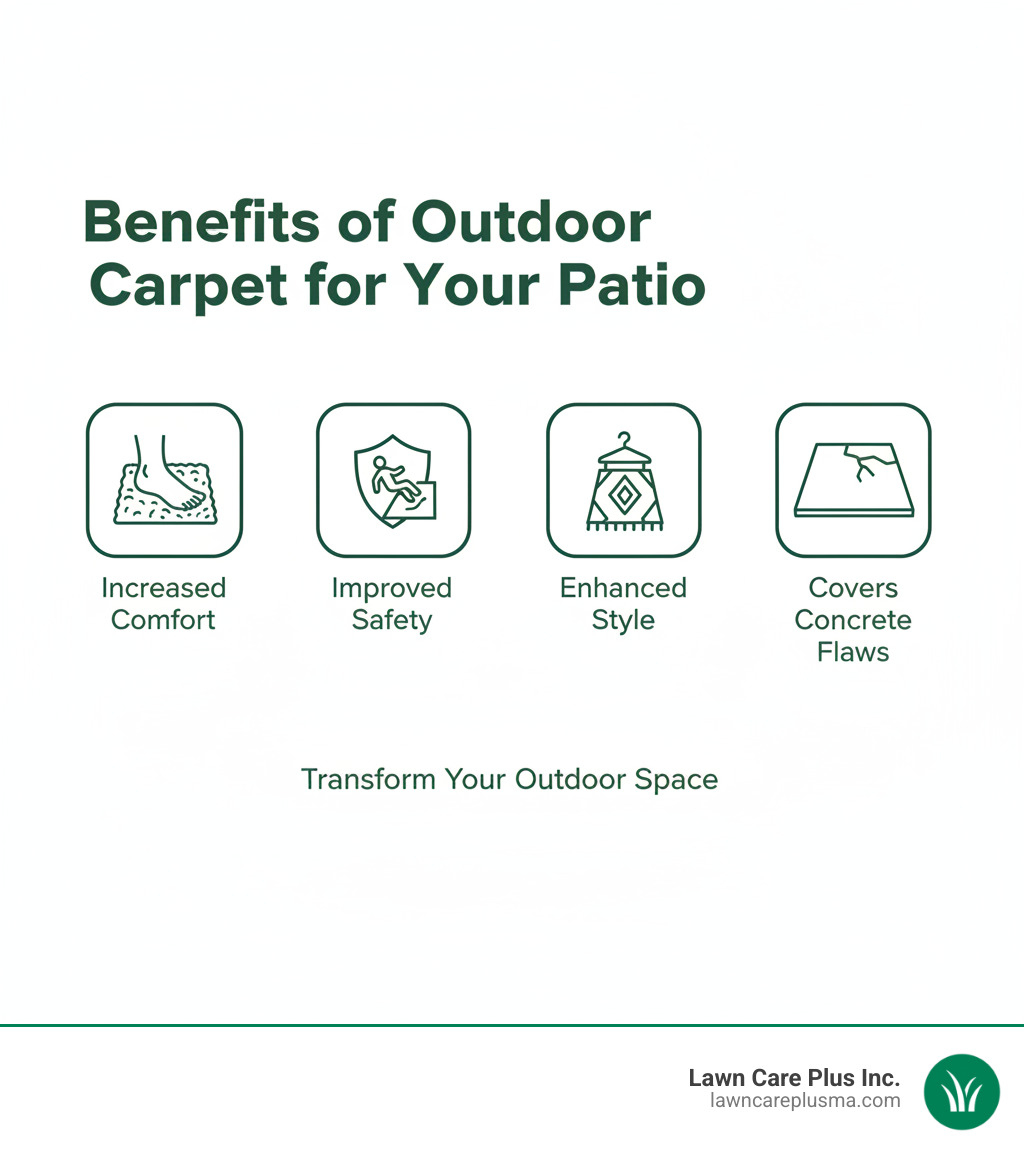 Benefits of Outdoor Carpet for Your Patio

Increased Comfort

Improved Safety

Enhanced Style

Covers Concrete Flaws

Transform Your Outdoor Space

Lawn Care Plus Inc.
lawncareplusma.com